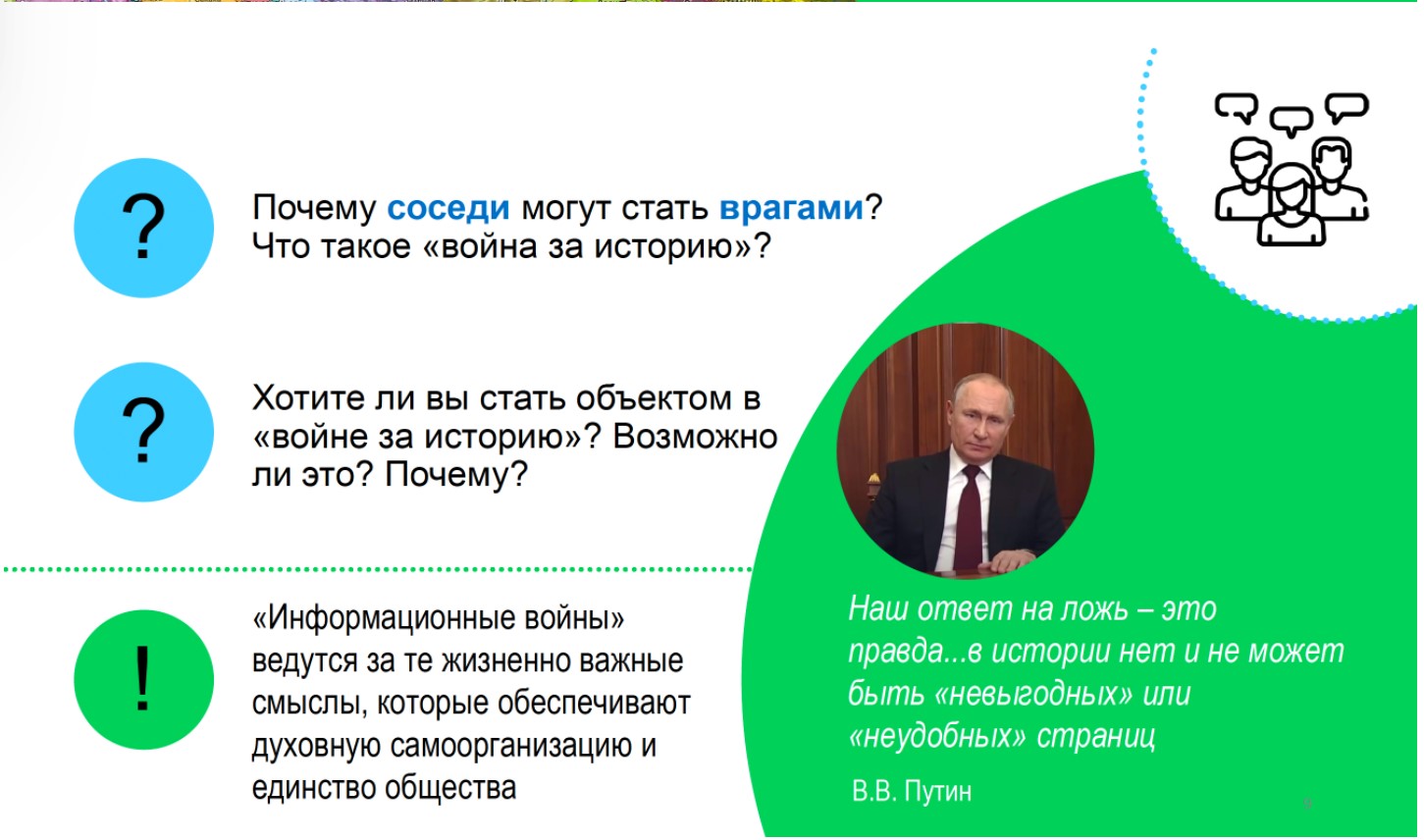 ?

Почему соседи могут стать врагами? Что такое «война за историю»?

?

Хотите ли вы стать объектом в «войне за историю»? Возможно ли это? Почему?

!

«Информационные войны» ведутся за те жизненно важные смыслы, которые обеспечивают духовную самоорганизацию и единство общества

Наш ответ на ложь – это правда...в истории нет и не может быть «невыгодных» или «неудобных» страниц

В.В. Путин